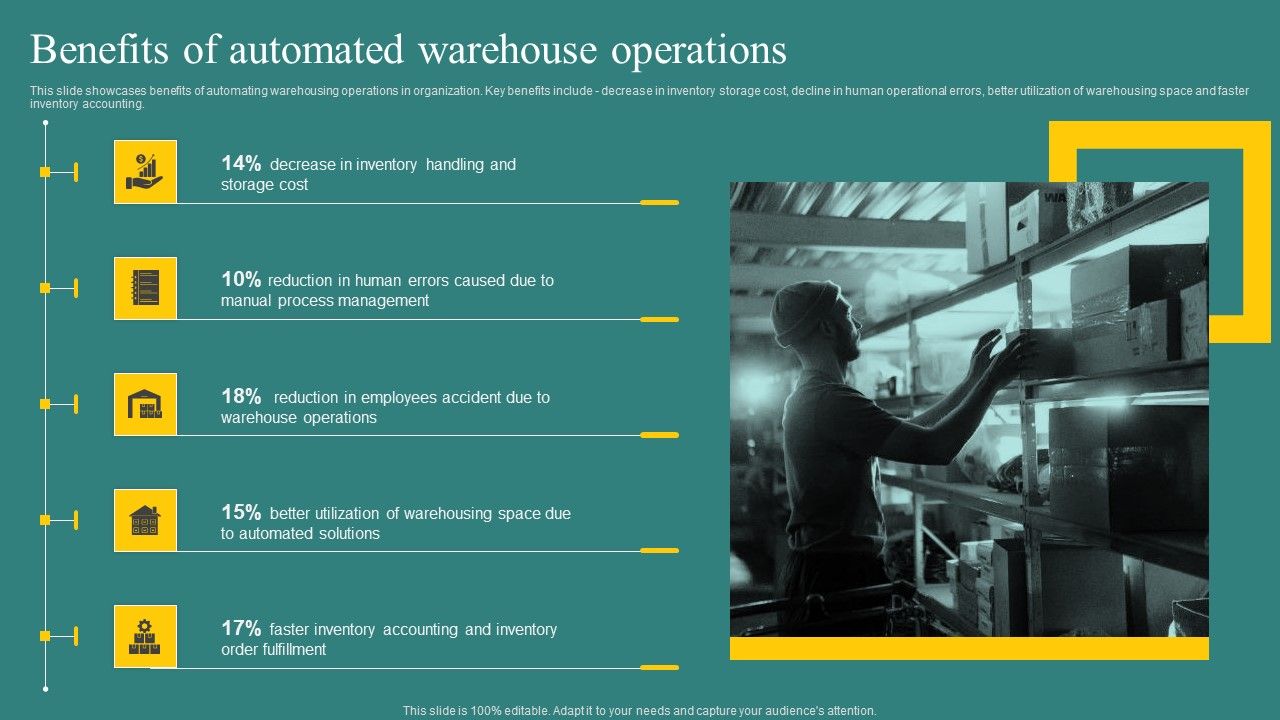 Benefits of automated warehouse operations

This slide showcases benefits of automating warehousing operations in organization. Key benefits include - decrease in inventory storage cost, decline in human operational errors, better utilization of warehousing space and faster inventory accounting.

14% decrease in inventory handling and storage cost

10% reduction in human errors caused due to manual process management

18% reduction in employees accident due to warehouse operations

15% better utilization of warehousing space due to automated solutions

17% faster inventory accounting and inventory order fulfillment

This slide is 100% editable. Adapt it to your needs and capture your audience's attention.